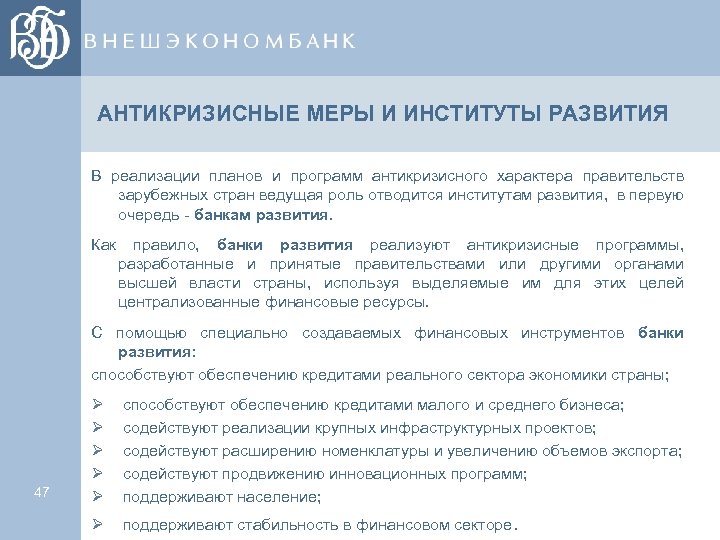 ВЭБ ВНЕШЭКОНОМБАНК

АНТИКРИЗИСНЫЕ МЕРЫ И ИНСТИТУТЫ РАЗВИТИЯ

В реализации планов и программ антикризисного характера правительств зарубежных стран ведущая роль отводится институтам развития, в первую очередь - банкам развития.

Как правило, банки развития реализуют антикризисные программы, разработанные и принятые правительствами или другими органами высшей власти страны, используя выделяемые им для этих целей централизованные финансовые ресурсы.

С помощью специально создаваемых финансовых инструментов банки развития:

способствуют обеспечению кредитами реального сектора экономики страны;

➢ способствуют обеспечению кредитами малого и среднего бизнеса;
➢ содействуют реализации крупных инфраструктурных проектов;
➢ содействуют расширению номенклатуры и увеличению объемов экспорта;
➢ содействуют продвижению инновационных программ;
➢ поддерживают население;
➢ поддерживают стабильность в финансовом секторе.

47